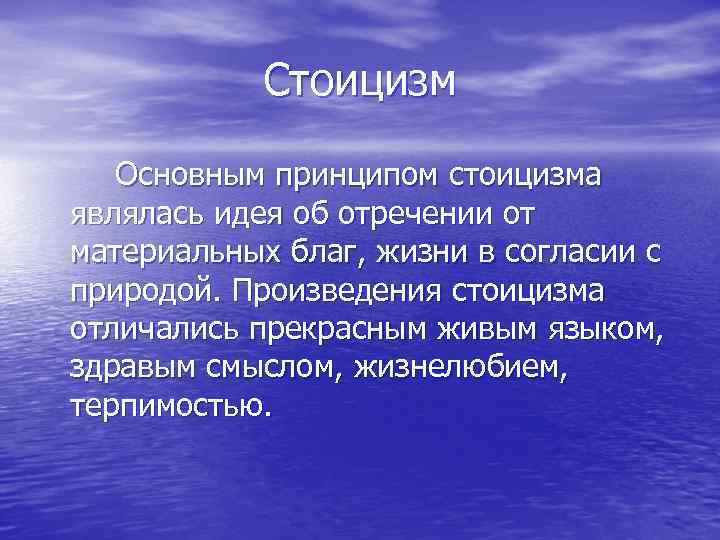 Стоицизм

Основным принципом стоицизма являлась идея об отречении от материальных благ, жизни в согласии с природой. Произведения стоицизма отличались прекрасным живым языком, здравым смыслом, жизнелюбием, терпимостью.